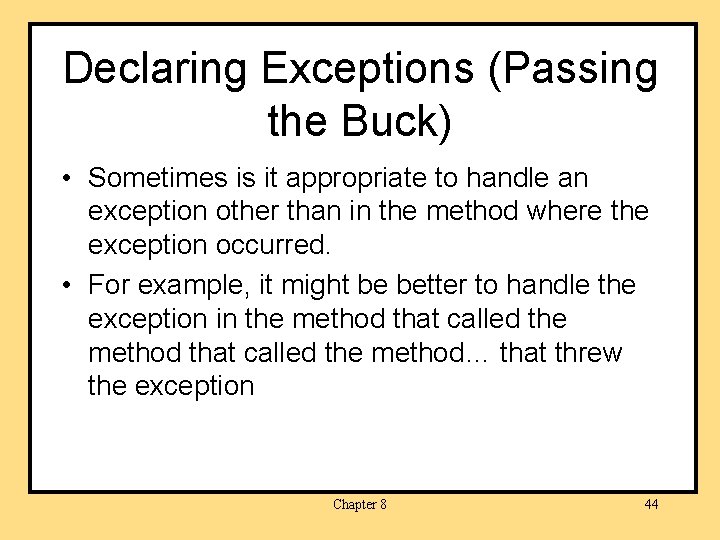 Declaring Exceptions (Passing the Buck)

• Sometimes is it appropriate to handle an exception other than in the method where the exception occurred.

• For example, it might be better to handle the exception in the method that called the method that called the method… that threw the exception

Chapter 8

44